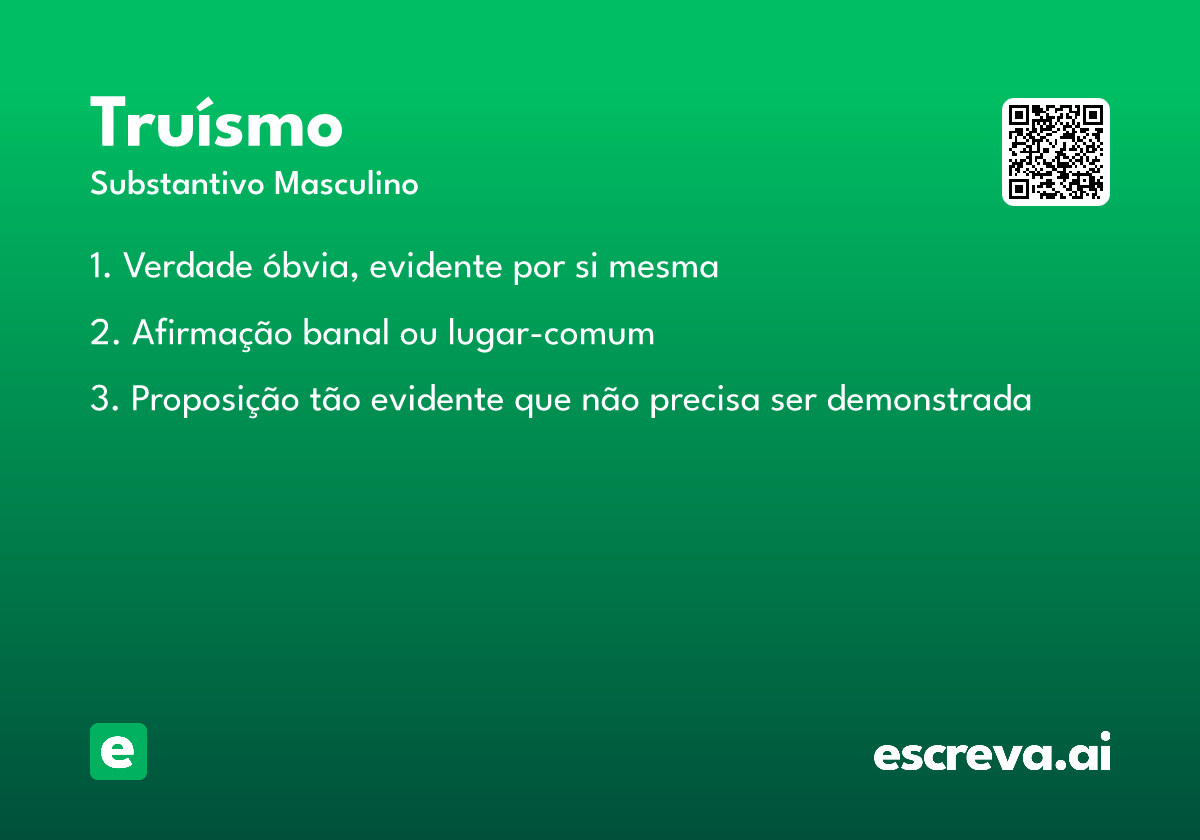 Truísmo
Substantivo Masculino

1. Verdade óbvia, evidente por si mesma

2. Afirmação banal ou lugar-comum

3. Proposição tão evidente que não precisa ser demonstrada

e

escreva.ai